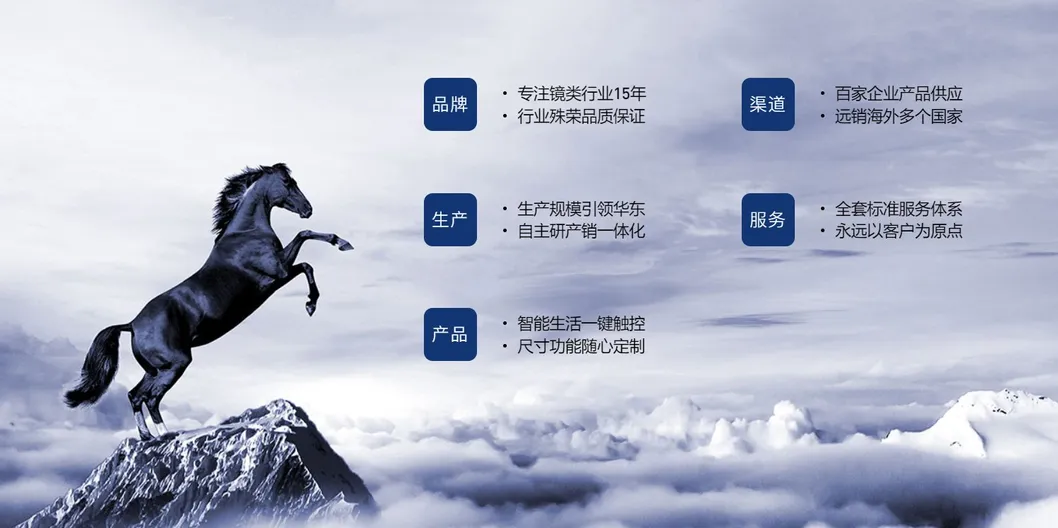 品牌
• 专注镜类行业15年
• 行业殊荣品质保证

生产
• 生产规模引领华东
• 自主研产销一体化

产品
• 智能生活一键触控
• 尺寸功能随心定制

渠道
• 百家企业产品供应
• 远销海外多个国家

服务
• 全套标准服务体系
• 永远以客户为原点